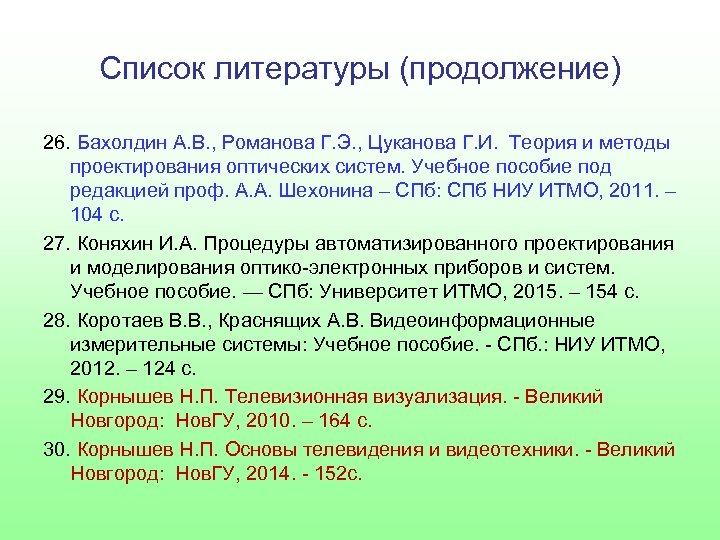 Список литературы (продолжение)

26. Бахолдин А.В., Романова Г.Э., Цуканова Г.И. Теория и методы проектирования оптических систем. Учебное пособие под редакцией проф. А.А. Шехонина – СПб: СПб НИУ ИТМО, 2011. – 104 с.

27. Коняхин И.А. Процедуры автоматизированного проектирования и моделирования оптико-электронных приборов и систем. Учебное пособие. — СПб: Университет ИТМО, 2015. – 154 с.

28. Коротаев В.В., Краснящих А.В. Видеоинформационные измерительные системы: Учебное пособие. - СПб.: НИУ ИТМО, 2012. – 124 с.

29. Корнышев Н.П. Телевизионная визуализация. - Великий Новгород: НовГУ, 2010. – 164 с.

30. Корнышев Н.П. Основы телевидения и видеотехники. - Великий Новгород: НовГУ, 2014. - 152с.